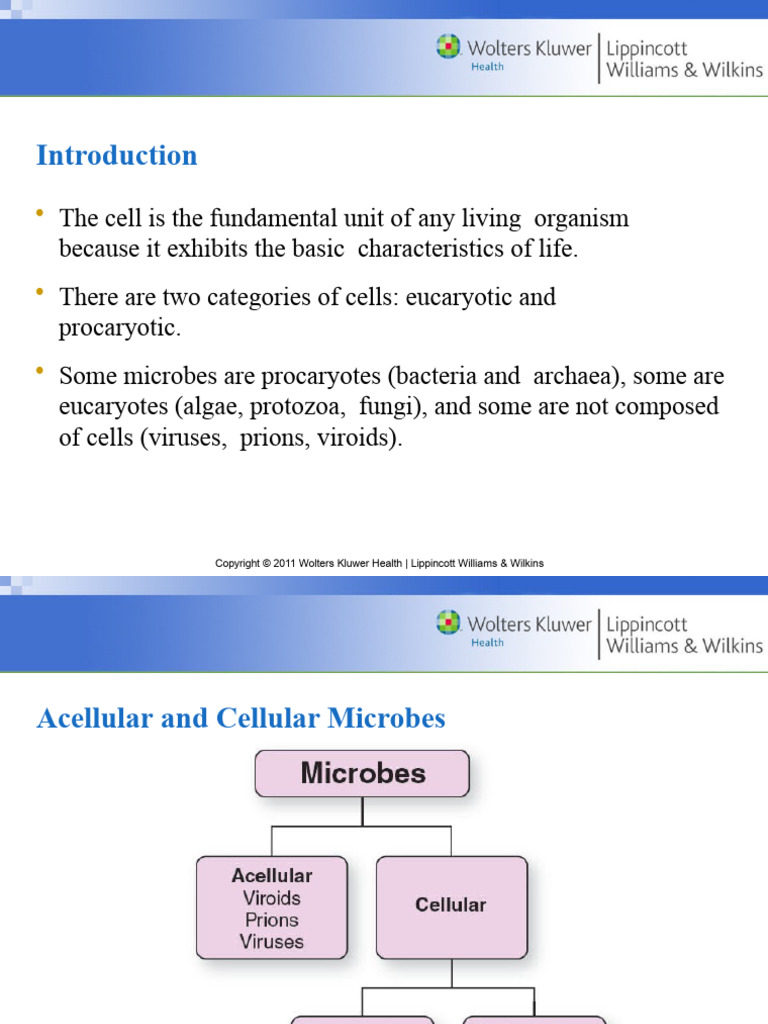 Wolters Kluwer Health | Lippincott Williams & Wilkins

Introduction

• The cell is the fundamental unit of any living organism because it exhibits the basic characteristics of life.

• There are two categories of cells: eucaryotic and procaryotic.

• Some microbes are procaryotes (bacteria and archaea), some are eucaryotes (algae, protozoa, fungi), and some are not composed of cells (viruses, prions, viroids).

Copyright © 2011 Wolters Kluwer Health | Lippincott Williams & Wilkins

Wolters Kluwer Health | Lippincott Williams & Wilkins

Acellular and Cellular Microbes

Microbes

Acellular
Viroids
Prions
Viruses

Cellular